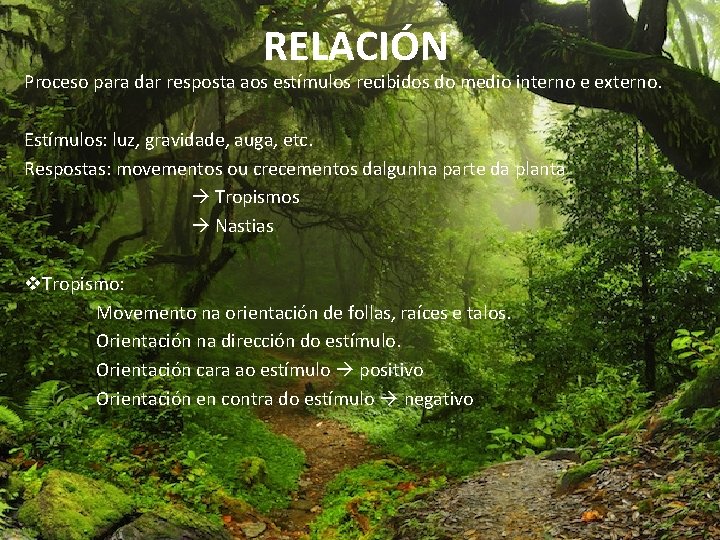 RELACIÓN

Proceso para dar resposta aos estímulos recibidos do medio interno e externo.

Estímulos: luz, gravidade, auga, etc.
Respostas: movementos ou crecementos dalgunha parte da planta
→ Tropismos
→ Nastias

❖Tropismo:
Movemento na orientación de follas, raíces e talos.
Orientación na dirección do estímulo.
Orientación cara ao estímulo → positivo
Orientación en contra do estímulo → negativo